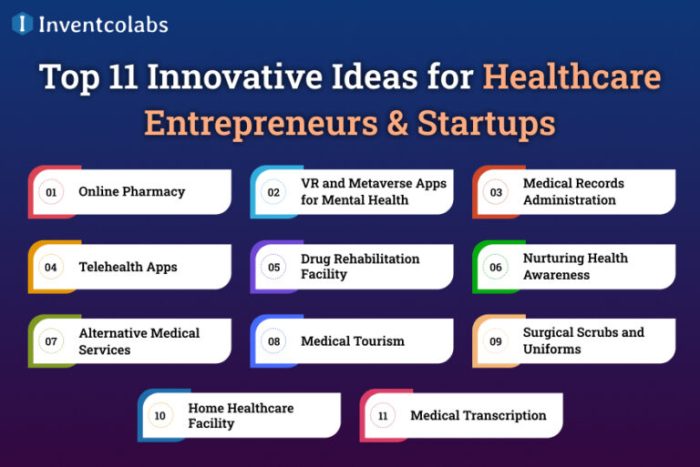 Inventcolabs

Top 11 Innovative Ideas for Healthcare Entrepreneurs & Startups

01 Online Pharmacy

02 VR and Metaverse Apps for Mental Health

03 Medical Records Administration

04 Telehealth Apps

05 Drug Rehabilitation Facility

06 Nurturing Health Awareness

07 Alternative Medical Services

08 Medical Tourism

09 Surgical Scrubs and Uniforms

10 Home Healthcare Facility

11 Medical Transcription